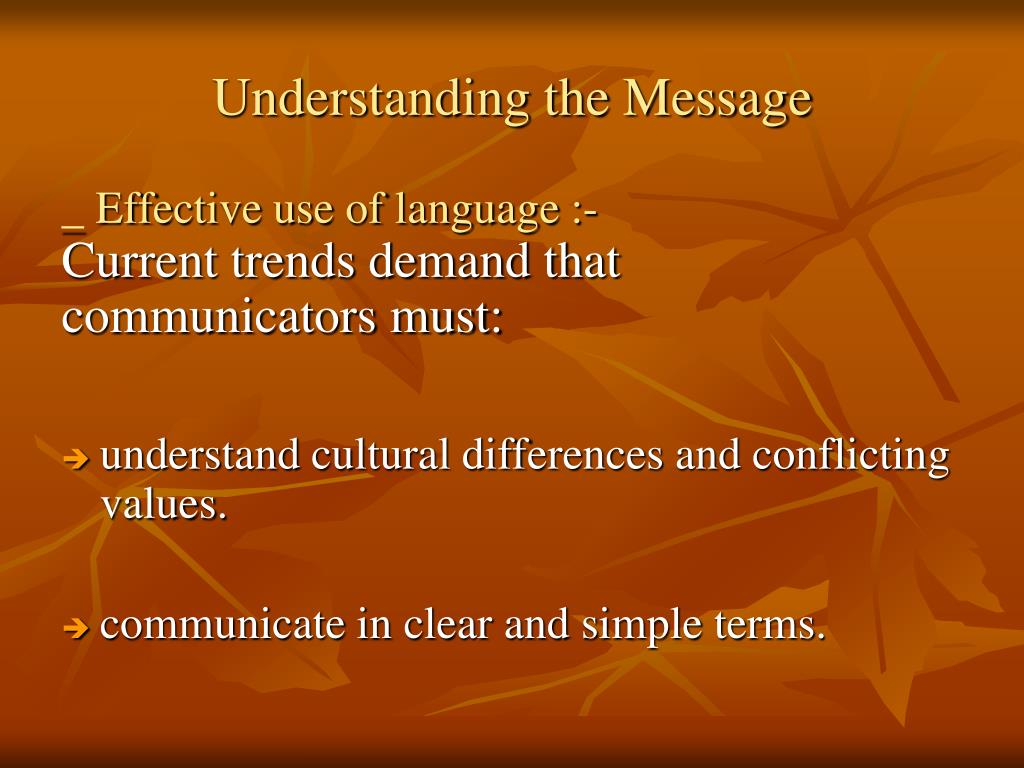 Understanding the Message

_ Effective use of language :-
Current trends demand that communicators must:

➔ understand cultural differences and conflicting values.

➔ communicate in clear and simple terms.